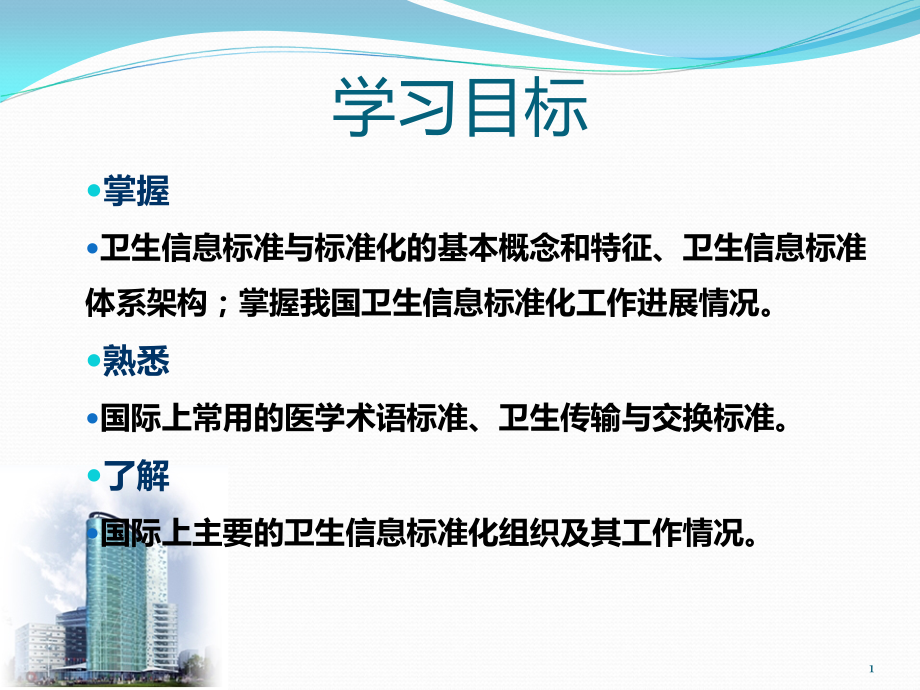 学习目标

• 掌握

• 卫生信息标准与标准化的基本概念和特征、卫生信息标准体系架构；掌握我国卫生信息标准化工作进展情况。

• 熟悉

• 国际上常用的医学术语标准、卫生传输与交换标准。

• 了解

• 国际上主要的卫生信息标准化组织及其工作情况。

1